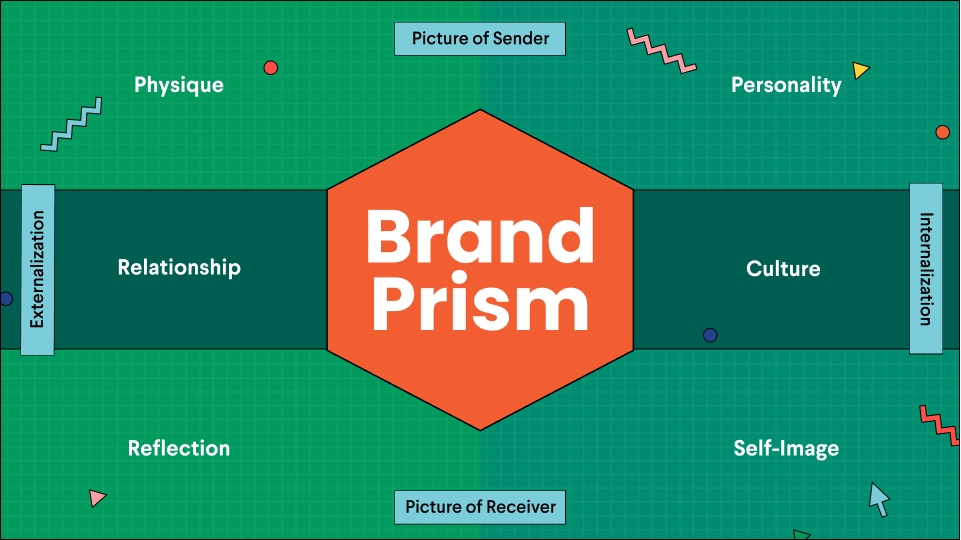 Picture of Sender

Physique

Personality

Externalization

Relationship

Brand Prism

Culture

Internalization

Reflection

Self-Image

Picture of Receiver